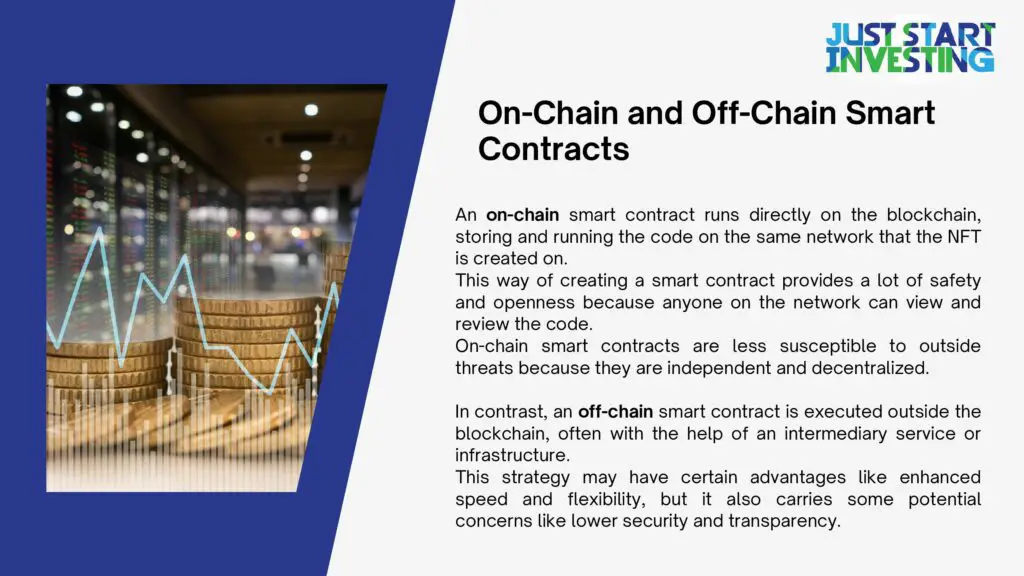 JUST START INVESTING

On-Chain and Off-Chain Smart Contracts

An on-chain smart contract runs directly on the blockchain, storing and running the code on the same network that the NFT is created on.
This way of creating a smart contract provides a lot of safety and openness because anyone on the network can view and review the code.
On-chain smart contracts are less susceptible to outside threats because they are independent and decentralized.

In contrast, an off-chain smart contract is executed outside the blockchain, often with the help of an intermediary service or infrastructure.
This strategy may have certain advantages like enhanced speed and flexibility, but it also carries some potential concerns like lower security and transparency.